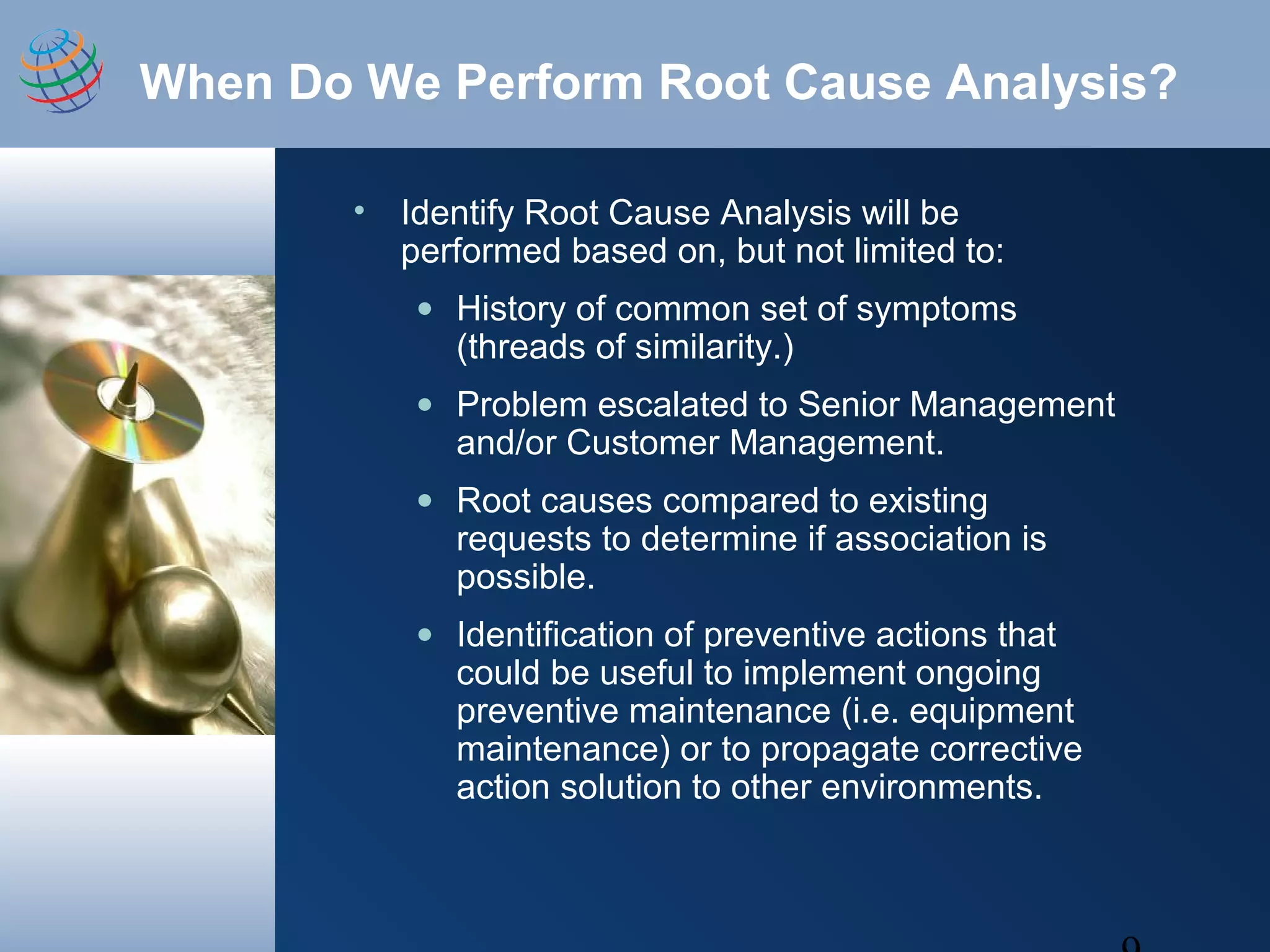 When Do We Perform Root Cause Analysis?

• Identify Root Cause Analysis will be performed based on, but not limited to:

• History of common set of symptoms (threads of similarity.)

• Problem escalated to Senior Management and/or Customer Management.

• Root causes compared to existing requests to determine if association is possible.

• Identification of preventive actions that could be useful to implement ongoing preventive maintenance (i.e. equipment maintenance) or to propagate corrective action solution to other environments.

9